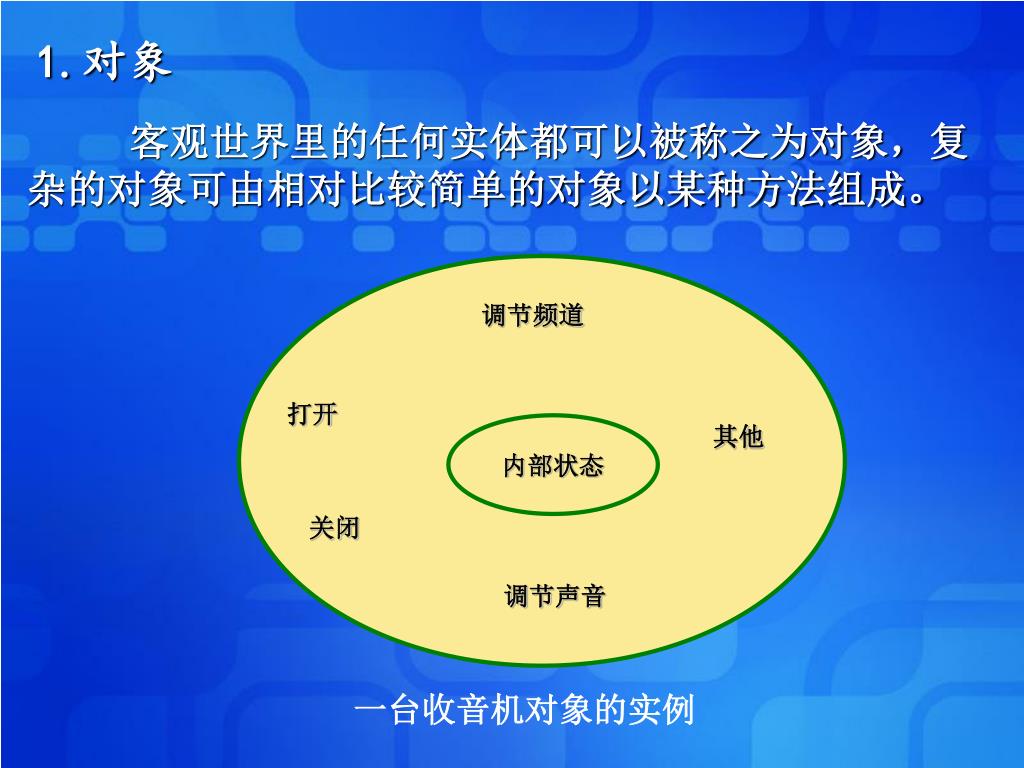 1. 对象

客观世界里的任何实体都可以被称之为对象，复杂的对象可由相对比较简单的对象以某种方法组成。

调节频道

打开

其他

内部状态

关闭

调节声音

一台收音机对象的实例